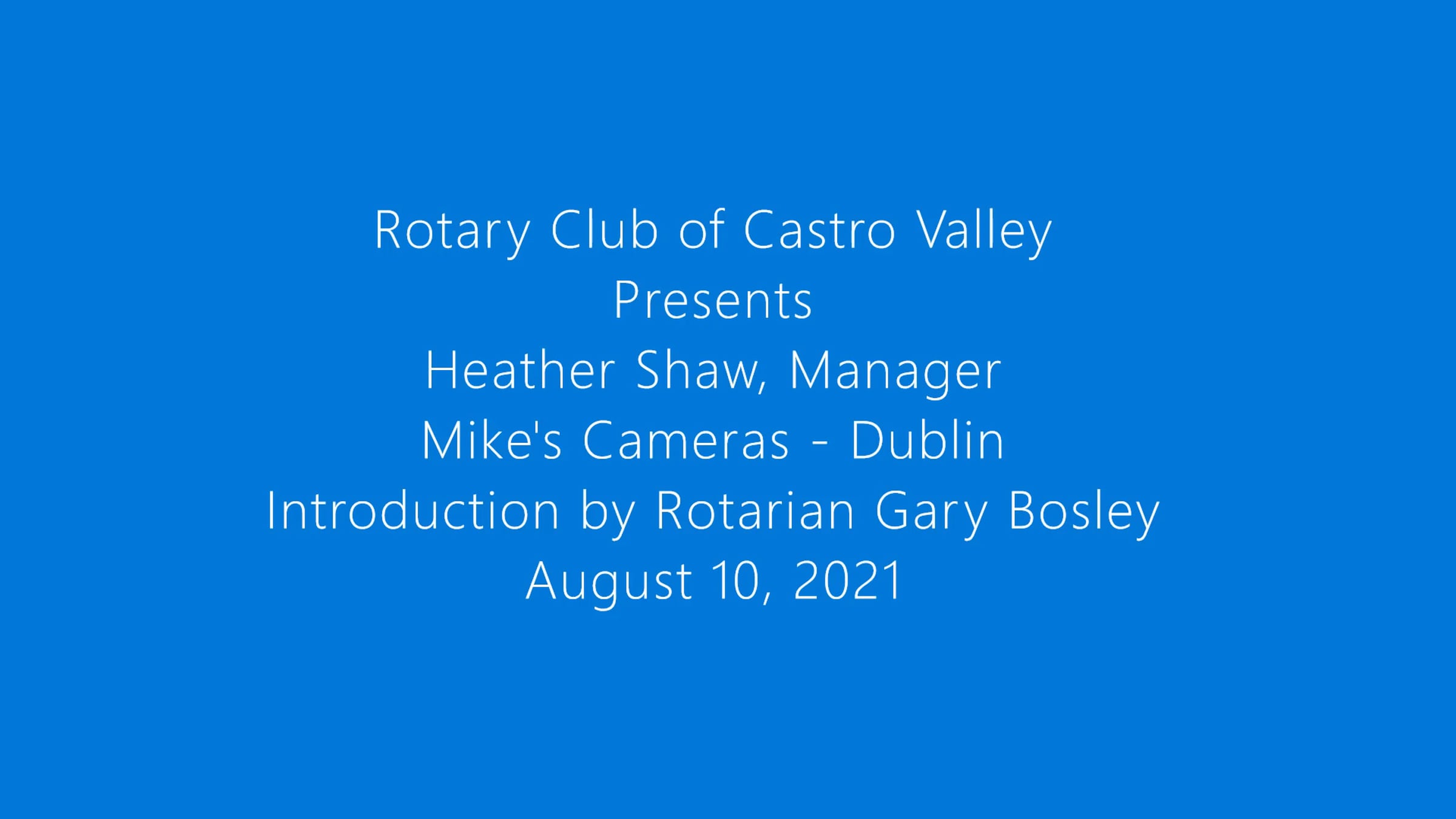 Rotary Club of Castro Valley
Presents
Heather Shaw, Manager
Mike's Cameras - Dublin
Introduction by Rotarian Gary Bosley
August 10, 2021